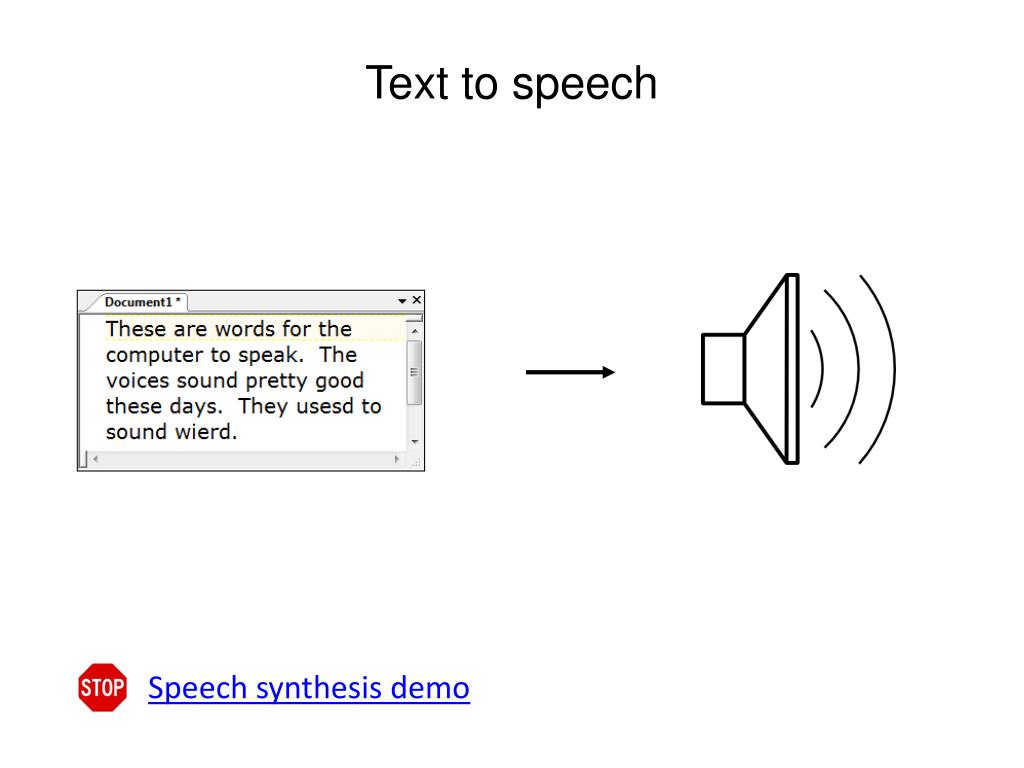 Text to speech

Document1 *

These are words for the computer to speak. The voices sound pretty good these days. They usesd to sound wierd.

STOP

Speech synthesis demo